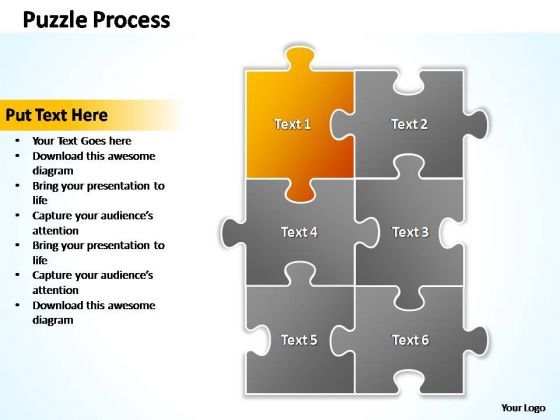 Puzzle Process

Put Text Here

- Your Text Goes here
- Download this awesome diagram
- Bring your presentation to life
- Capture your audience's attention
- Bring your presentation to life
- Capture your audience's attention
- Download this awesome diagram

Text 1
Text 2
Text 4
Text 3
Text 5
Text 6

Your Logo